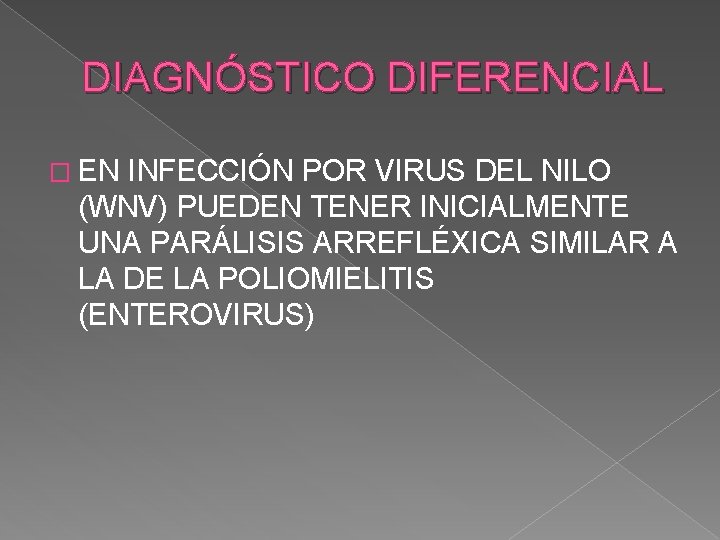 DIAGNÓSTICO DIFERENCIAL

EN INFECCIÓN POR VIRUS DEL NILO (WNV) PUEDEN TENER INICIALMENTE UNA PARÁLISIS ARREFLÉXICA SIMILAR A LA DE LA POLIOMIELITIS (ENTEROVIRUS)